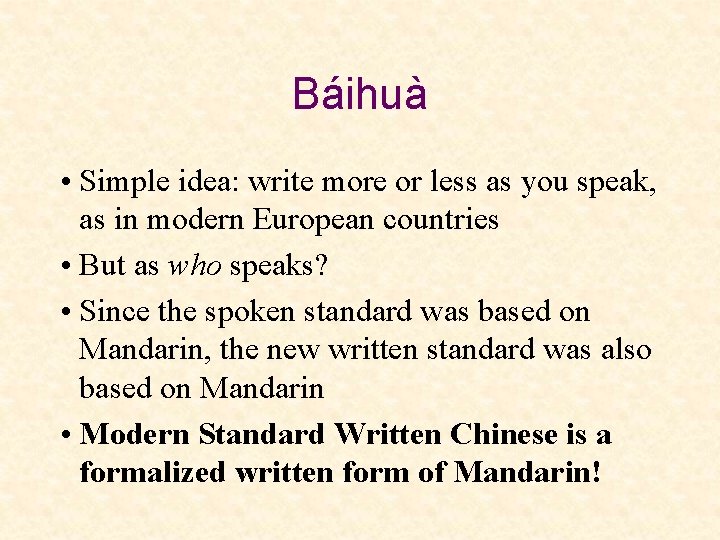 Báihuà

• Simple idea: write more or less as you speak, as in modern European countries

• But as who speaks?

• Since the spoken standard was based on Mandarin, the new written standard was also based on Mandarin

• Modern Standard Written Chinese is a formalized written form of Mandarin!